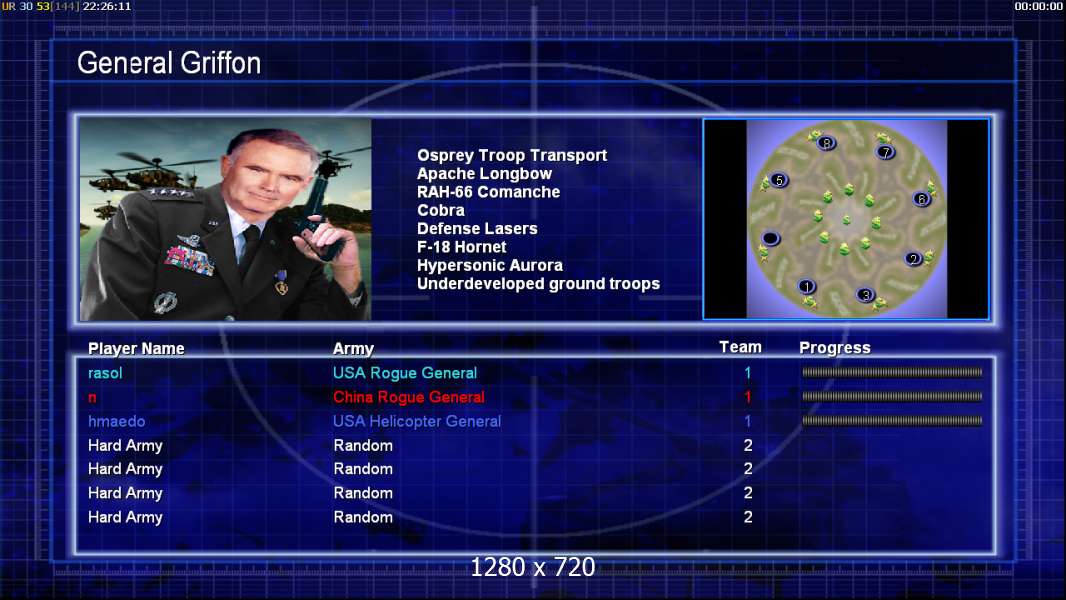 UR 30 53[144] 22:26:11

00:00:00

General Griffon

Osprey Troop Transport
Apache Longbow
RAH-66 Comanche
Cobra
Defense Lasers
F-18 Hornet
Hypersonic Aurora
Underdeveloped ground troops

8 7 5 6 2 1 3

| Player Name | Army | Team | Progress |
|---|---|---|---|
| rasol | USA Rogue General | 1 | |
| n | China Rogue General | 1 | |
| hmaedo | USA Helicopter General | 1 | |
| Hard Army | Random | 2 | |
| Hard Army | Random | 2 | |
| Hard Army | Random | 2 | |
| Hard Army | Random | 2 | |

1280 x 720